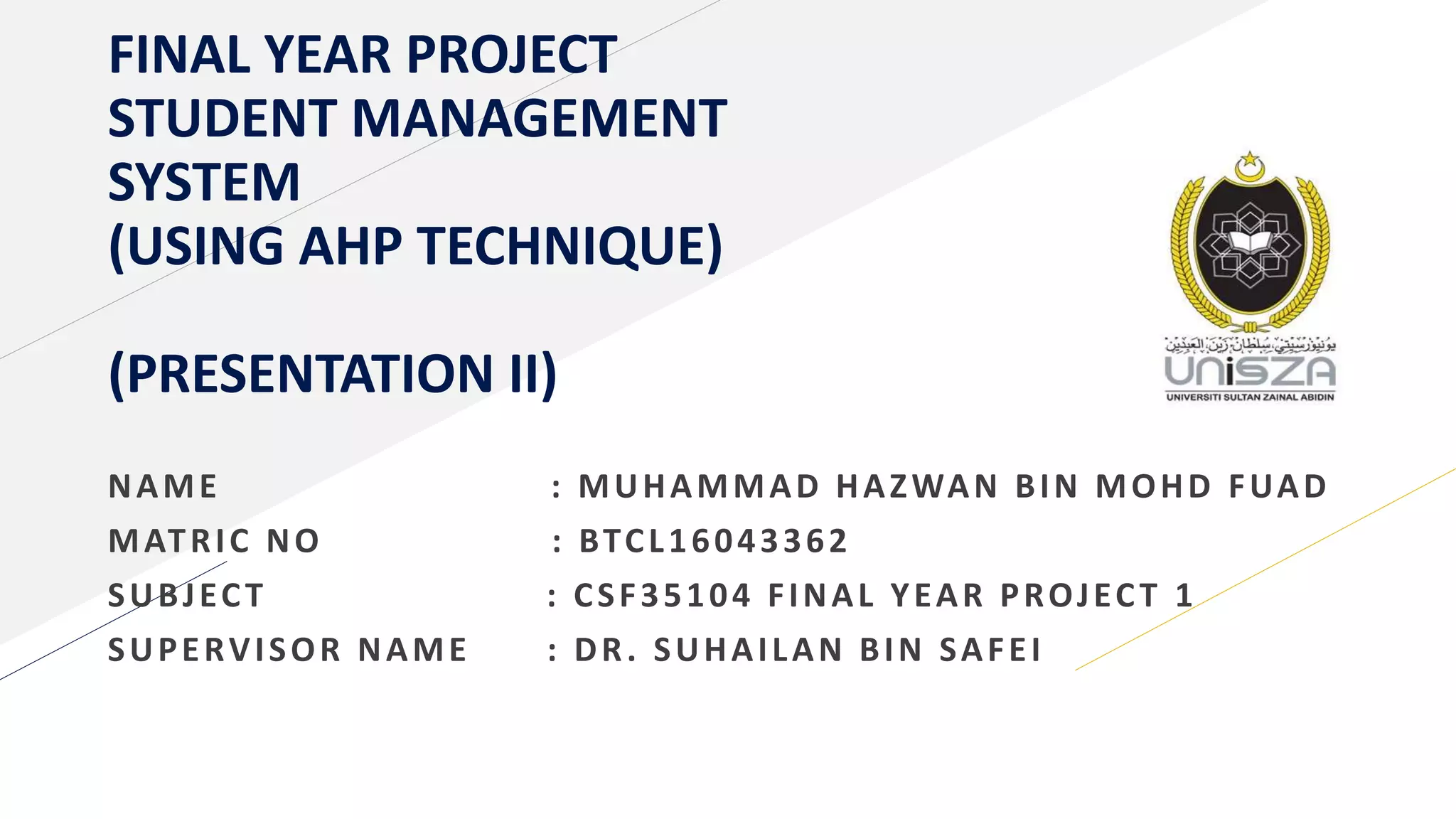 FINAL YEAR PROJECT
STUDENT MANAGEMENT SYSTEM
(USING AHP TECHNIQUE)

(PRESENTATION II)

يونيۏرسيتي سلطان زين العابدين
UniSZA
UNIVERSITI SULTAN ZAINAL ABIDIN

NAME : MUHAMMAD HAZWAN BIN MOHD FUAD
MATRIC NO : BTCL16043362
SUBJECT : CSF35104 FINAL YEAR PROJECT 1
SUPERVISOR NAME : DR. SUHAILAN BIN SAFEI